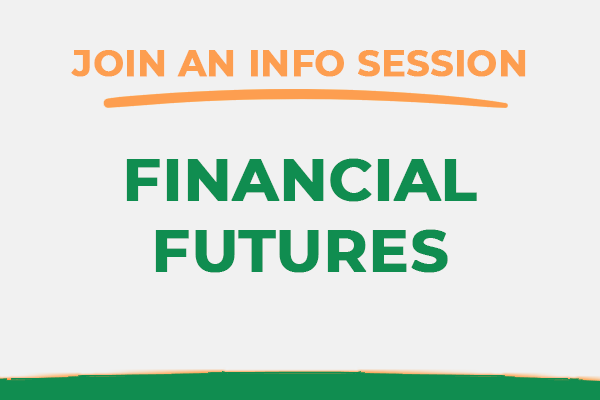 JOIN AN INFO SESSION

FINANCIAL FUTURES